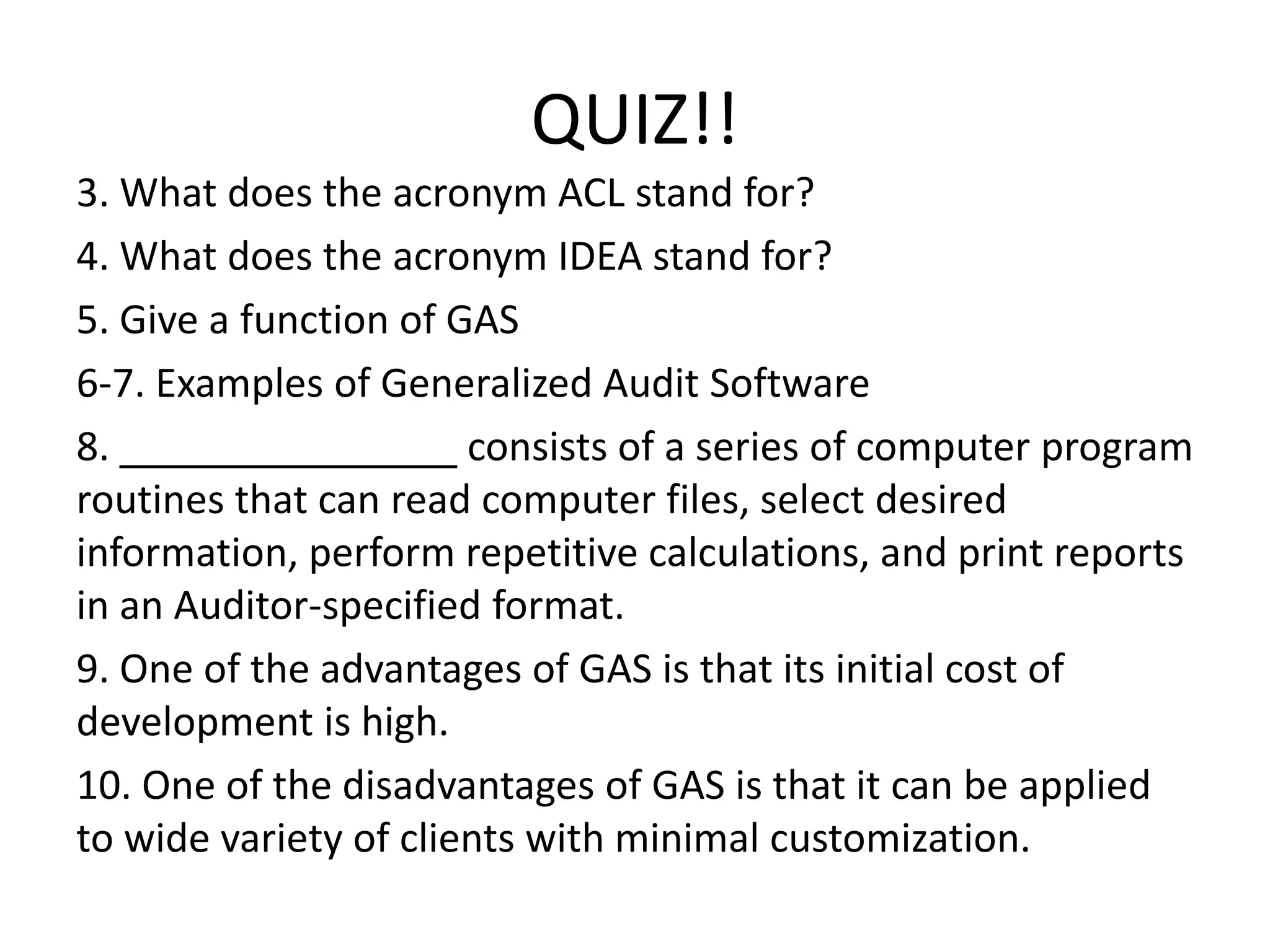 QUIZ!!

3. What does the acronym ACL stand for?

4. What does the acronym IDEA stand for?

5. Give a function of GAS

6-7. Examples of Generalized Audit Software

8. ________________ consists of a series of computer program routines that can read computer files, select desired information, perform repetitive calculations, and print reports in an Auditor-specified format.

9. One of the advantages of GAS is that its initial cost of development is high.

10. One of the disadvantages of GAS is that it can be applied to wide variety of clients with minimal customization.